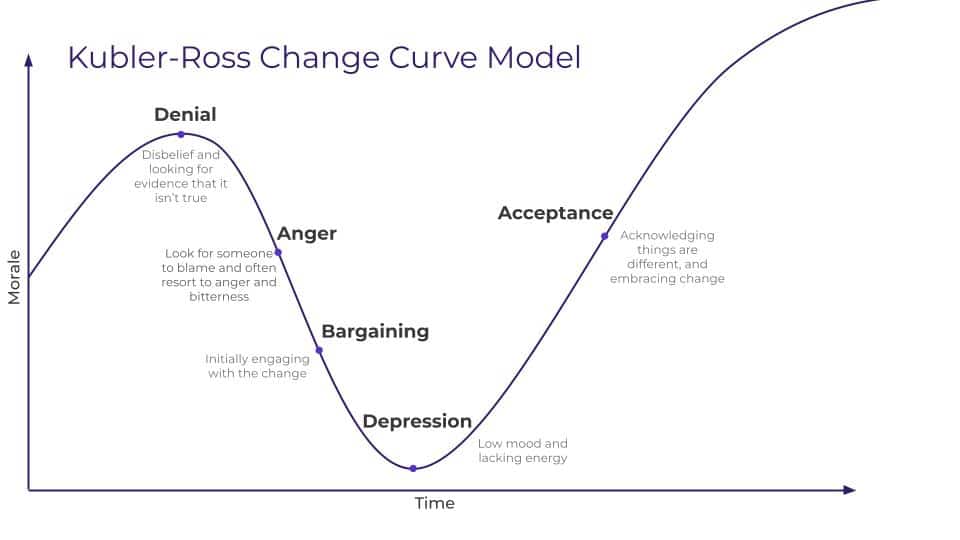 Kubler-Ross Change Curve Model

Morale

Denial
Disbelief and looking for evidence that it isn't true

Anger
Look for someone to blame and often resort to anger and bitterness

Bargaining
Initially engaging with the change

Depression
Low mood and lacking energy

Acceptance
Acknowledging things are different, and embracing change

Time